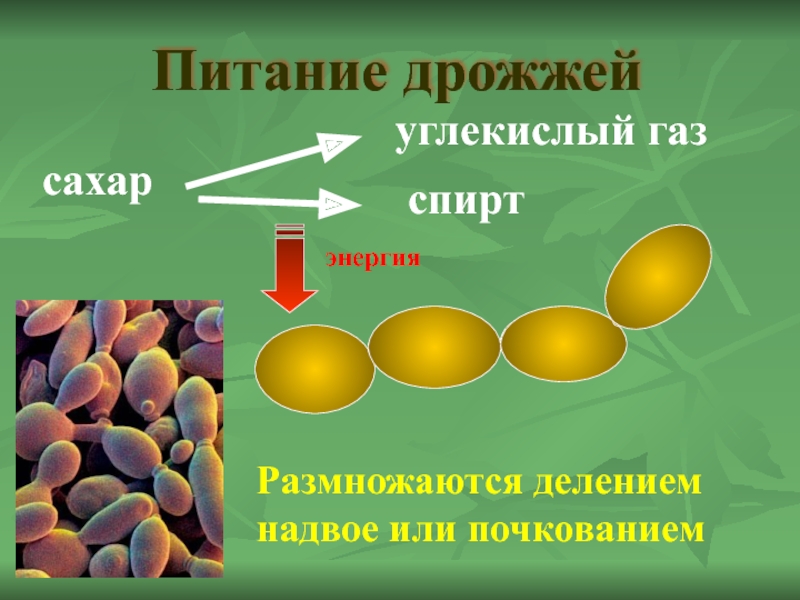 Питание дрожжей

сахар

углекислый газ

спирт

энергия

Размножаются делением надвое или почкованием